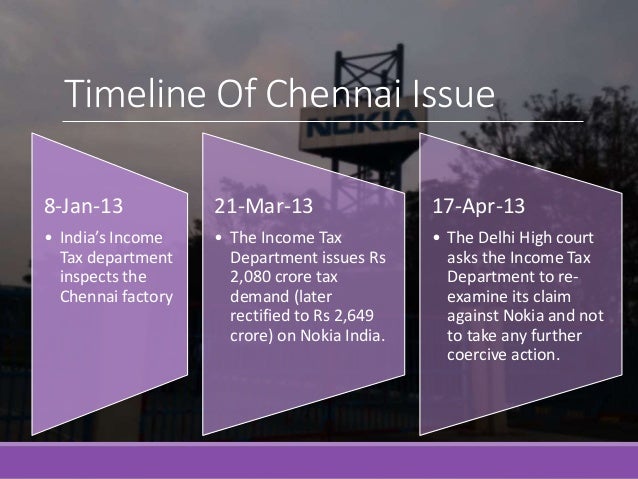 Timeline Of Chennai Issue

NOKIA

8-Jan-13

• India's Income Tax department inspects the Chennai factory

21-Mar-13

• The Income Tax Department issues Rs 2,080 crore tax demand (later rectified to Rs 2,649 crore) on Nokia India.

17-Apr-13

• The Delhi High court asks the Income Tax Department to re-examine its claim against Nokia and not to take any further coercive action.